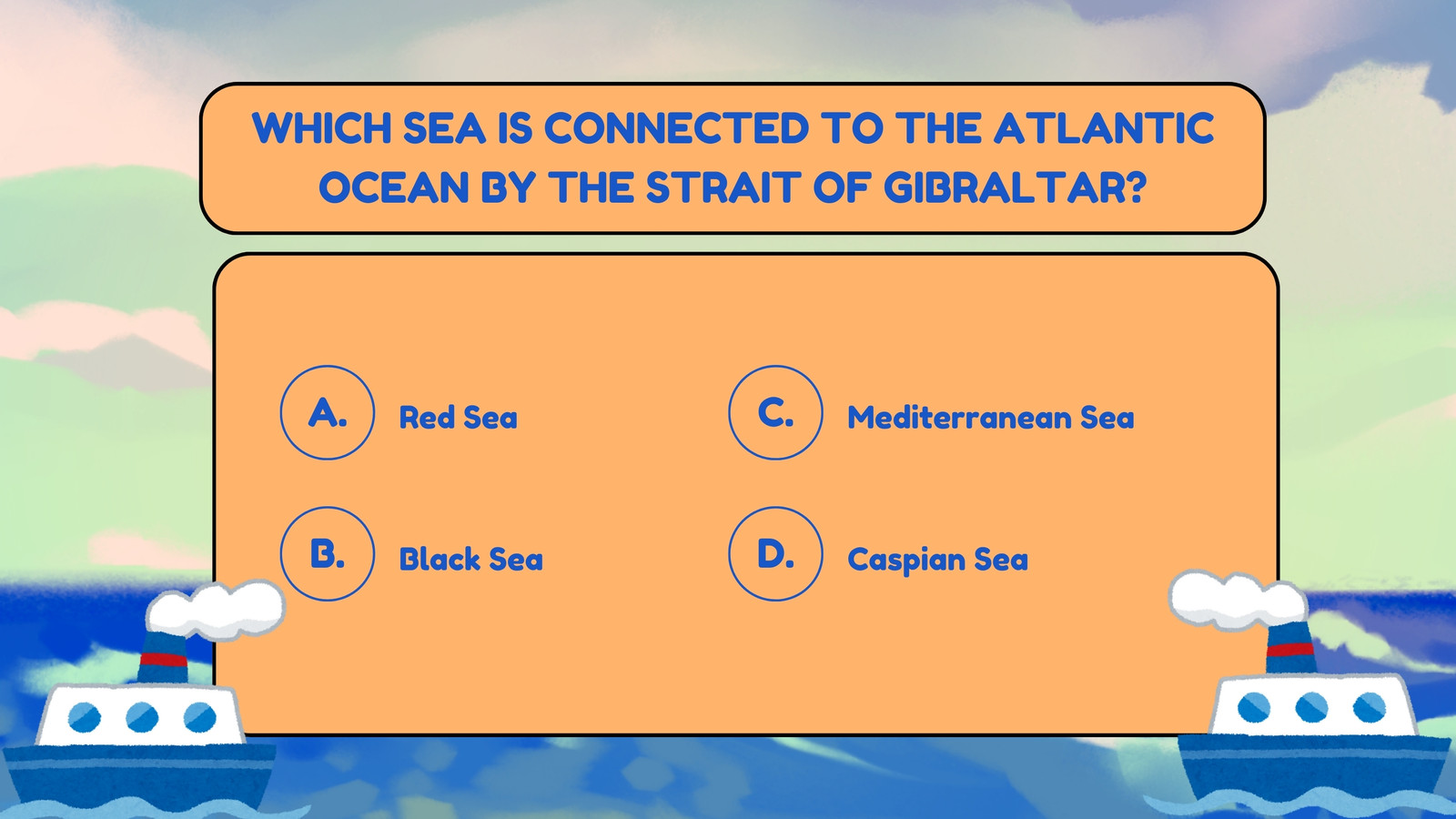 WHICH SEA IS CONNECTED TO THE ATLANTIC OCEAN BY THE STRAIT OF GIBRALTAR?

A. Red Sea

B. Black Sea

C. Mediterranean Sea

D. Caspian Sea